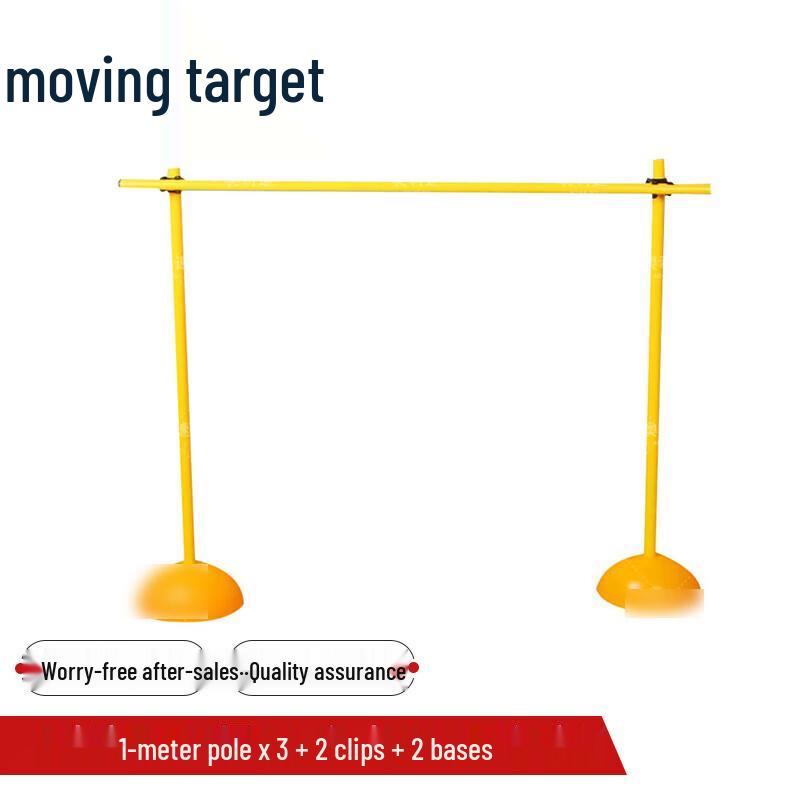 moving target

Worry-free after-sales··Quality assurance

1-meter pole x 3 + 2 clips + 2 bases